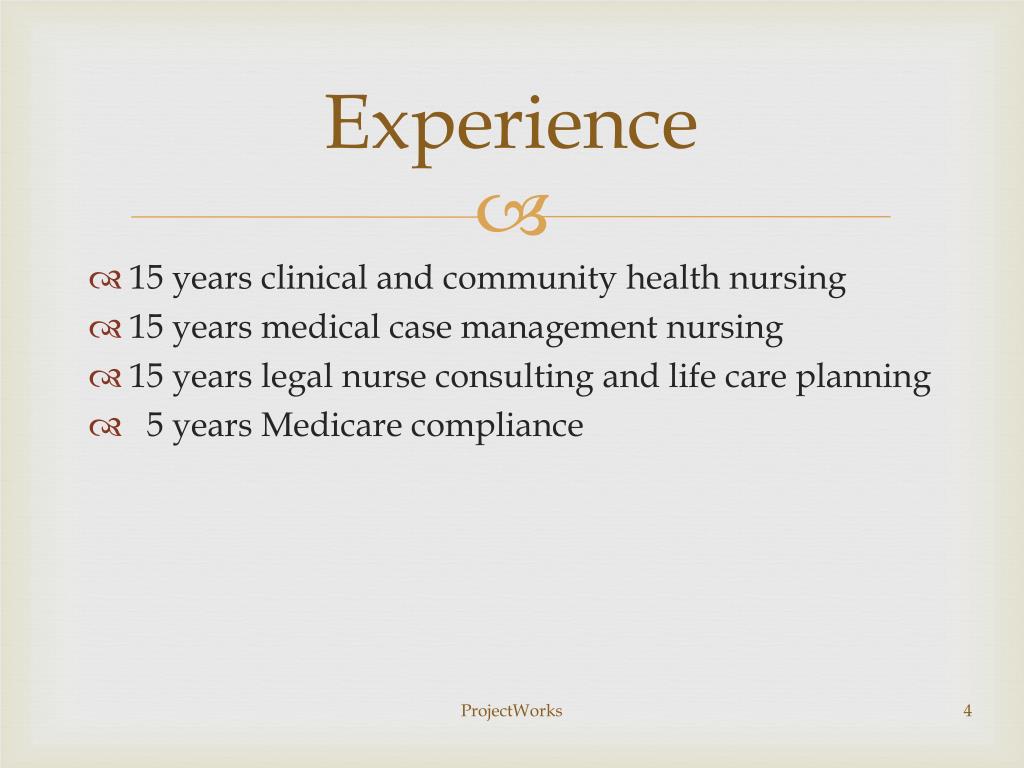 Experience

15 years clinical and community health nursing
15 years medical case management nursing
15 years legal nurse consulting and life care planning
5 years Medicare compliance

ProjectWorks

4